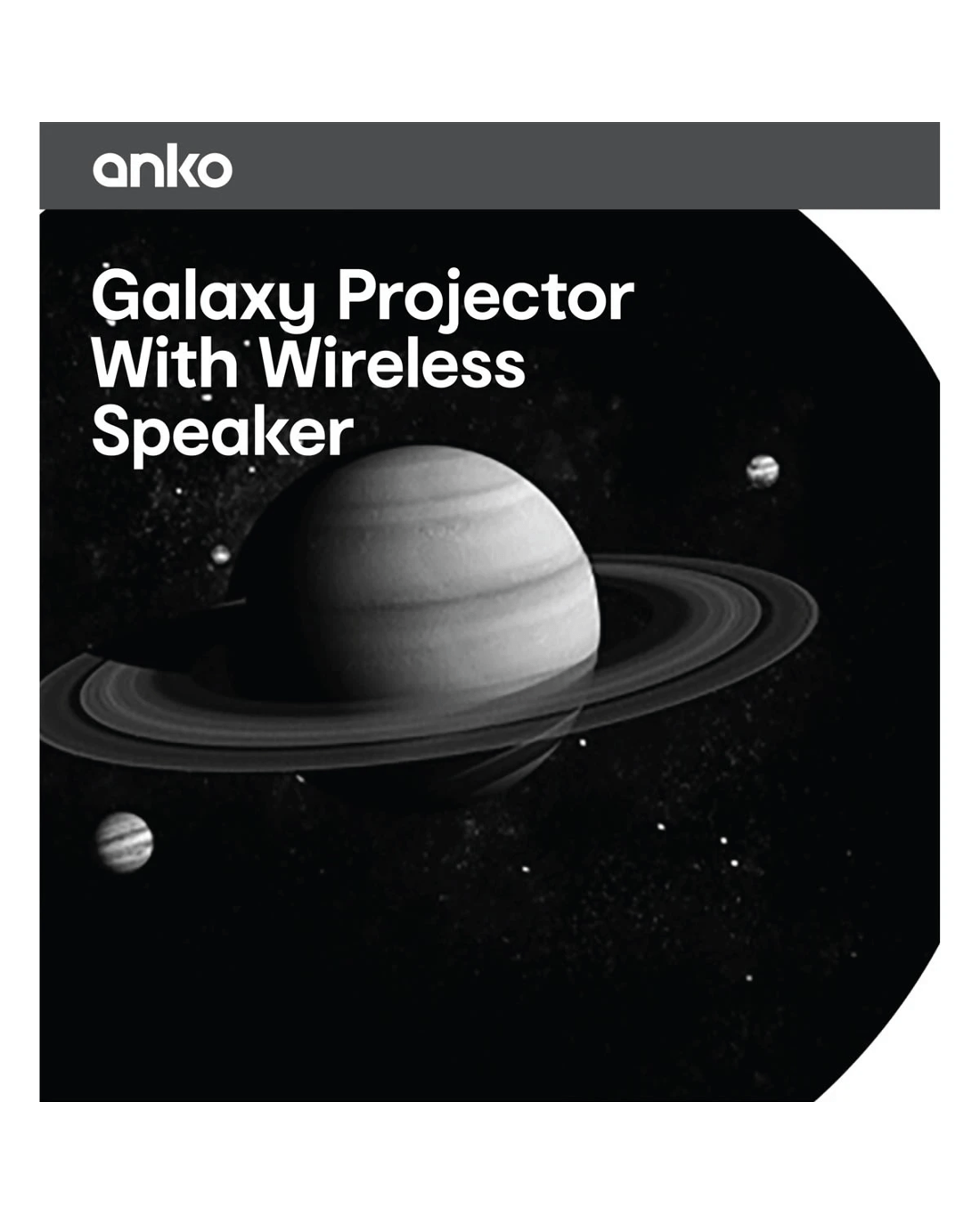 anko

Galaxy Projector With Wireless Speaker